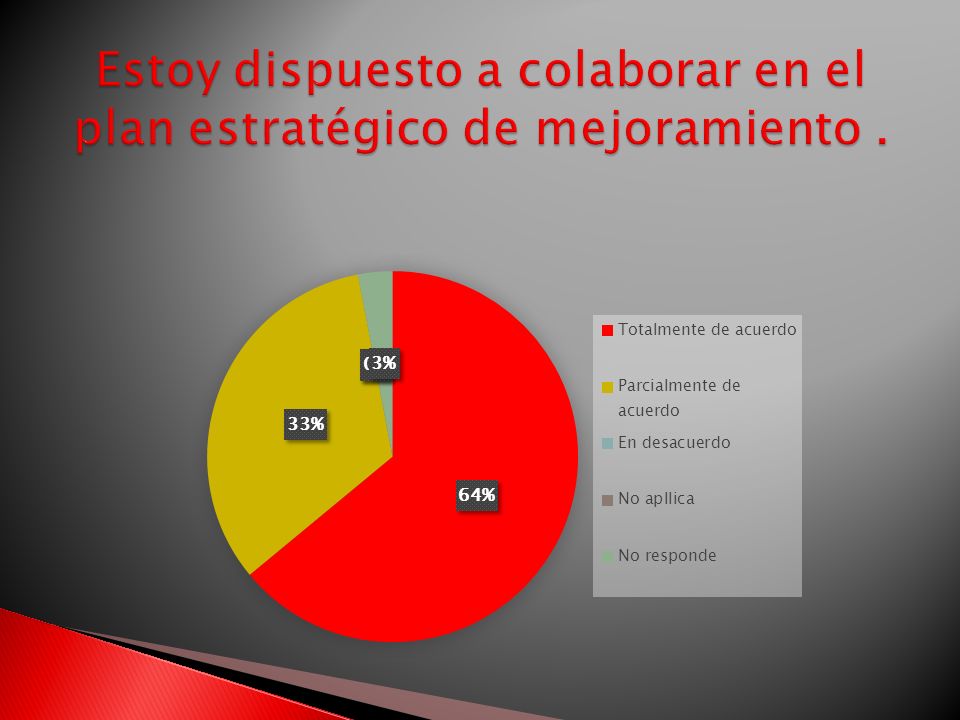 Estoy dispuesto a colaborar en el plan estratégico de mejoramiento .

(3%

33%

64%

Totalmente de acuerdo

Parcialmente de acuerdo

En desacuerdo

No apllica

No responde